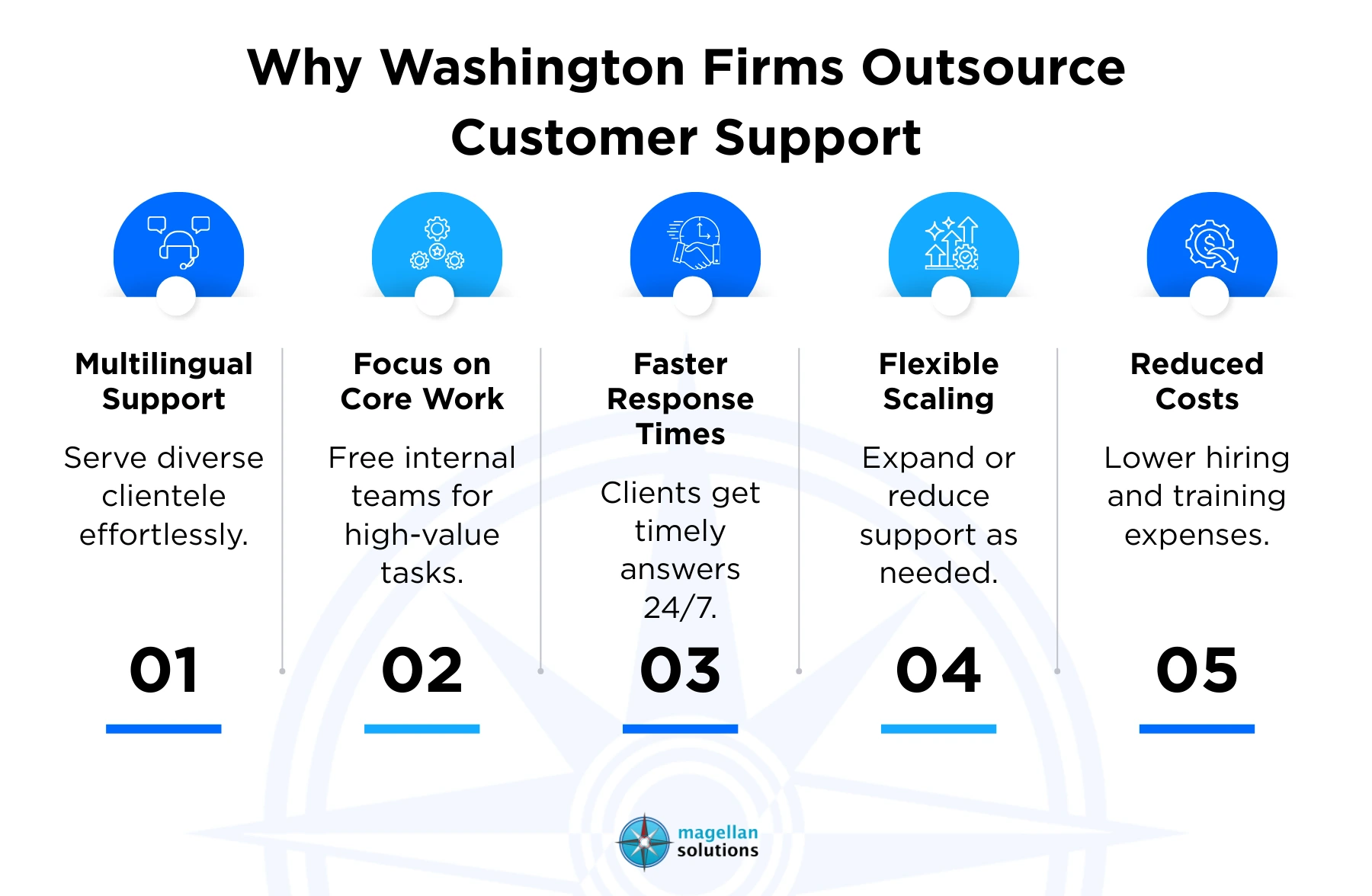 Why Washington Firms Outsource Customer Support

Multilingual Support

Serve diverse clientele effortlessly.

01

Focus on Core Work

Free internal teams for high-value tasks.

02

Faster Response Times

Clients get timely answers 24/7.

03

Flexible Scaling

Expand or reduce support as needed.

04

Reduced Costs

Lower hiring and training expenses.

05

magellan solutions